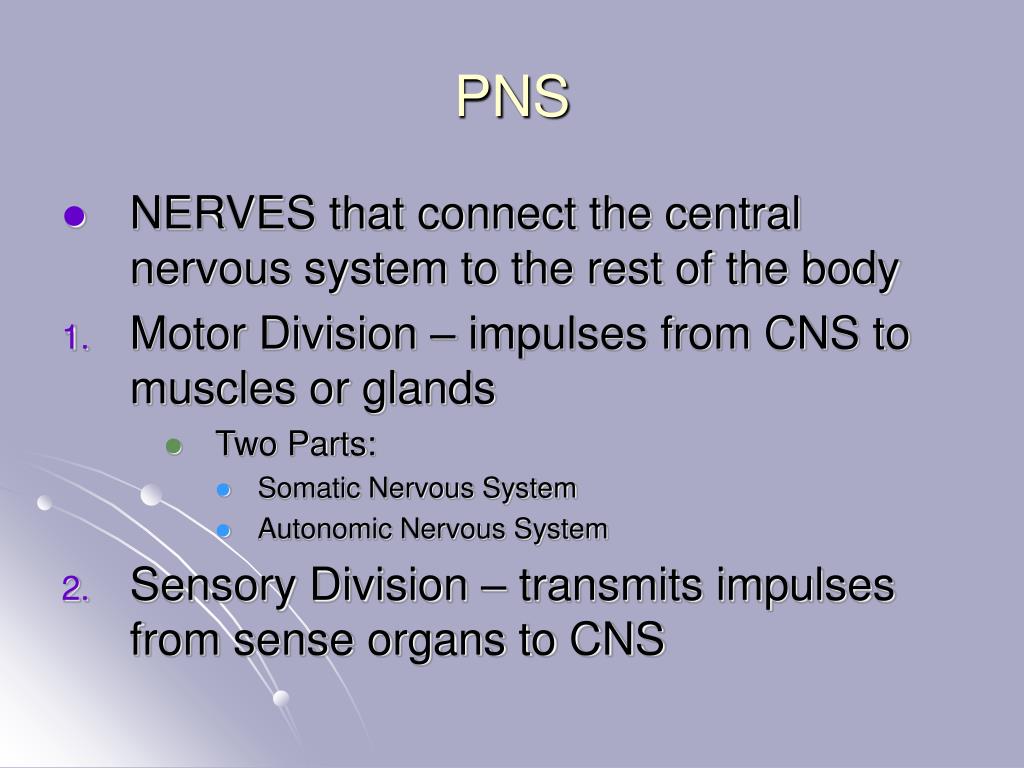 PNS

- NERVES that connect the central nervous system to the rest of the body

1. Motor Division – impulses from CNS to muscles or glands
   - Two Parts:
     - Somatic Nervous System
     - Autonomic Nervous System

2. Sensory Division – transmits impulses from sense organs to CNS